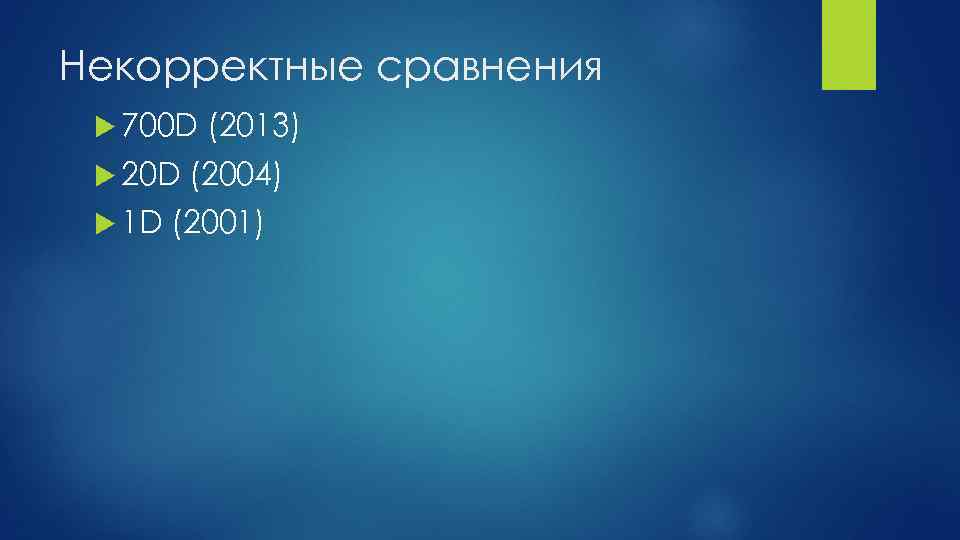 Некорректные сравнения

700D (2013)
20D (2004)
1D (2001)